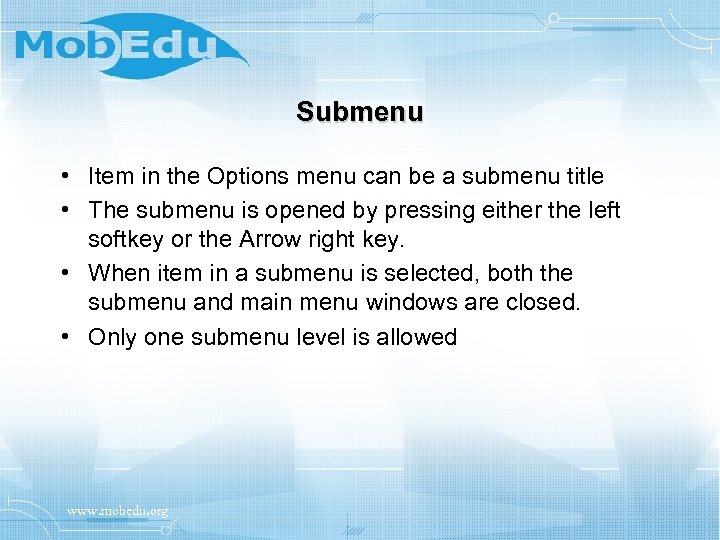 MobEdu

Submenu

• Item in the Options menu can be a submenu title
• The submenu is opened by pressing either the left softkey or the Arrow right key.
• When item in a submenu is selected, both the submenu and main menu windows are closed.
• Only one submenu level is allowed

www.mobedu.org